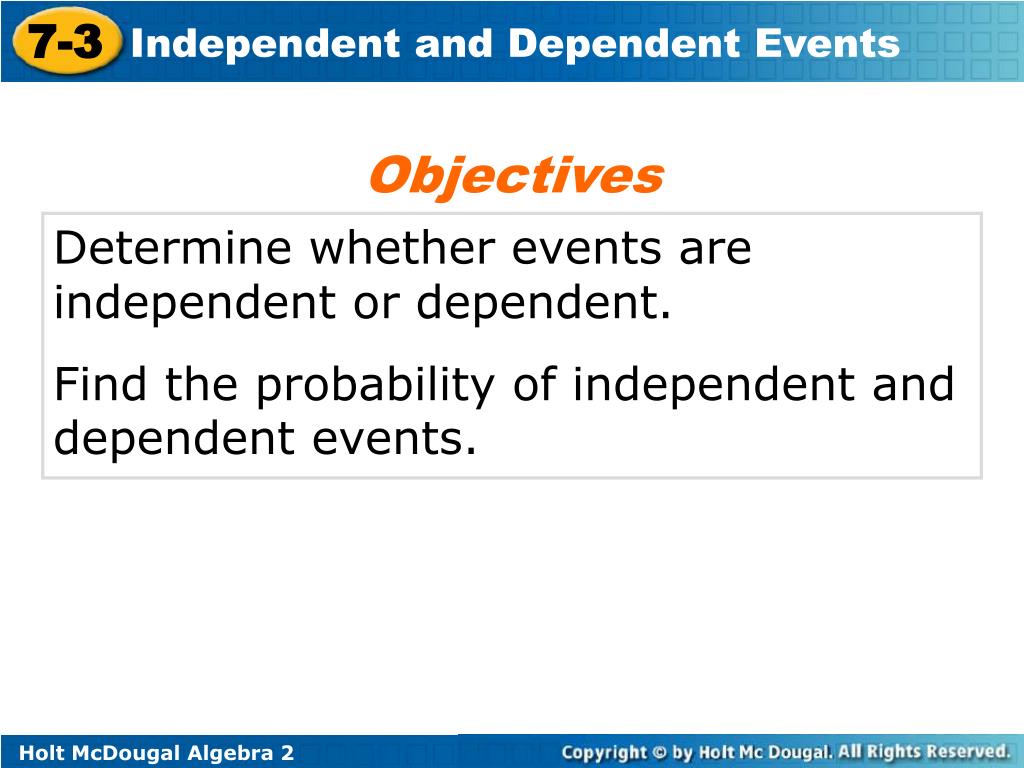 7-3 Independent and Dependent Events

Objectives

Determine whether events are independent or dependent.

Find the probability of independent and dependent events.

Holt McDougal Algebra 2

Copyright © by Holt Mc Dougal. All Rights Reserved.